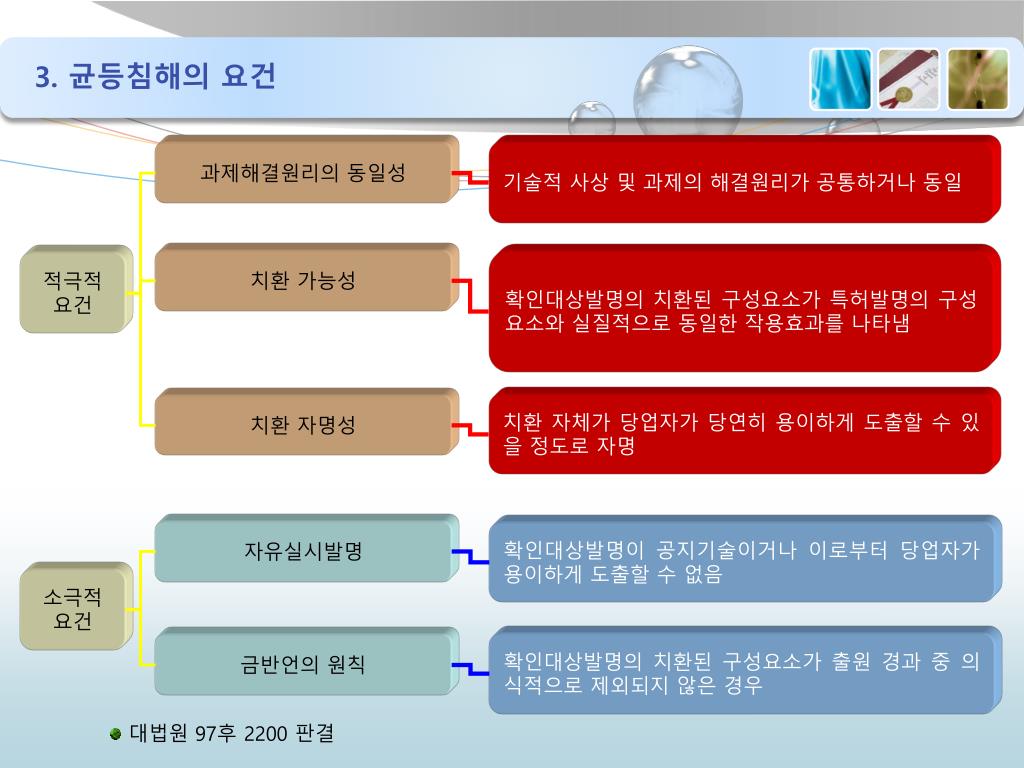 3. 균등침해의 요건

적극적 요건

과제해결원리의 동일성

기술적 사상 및 과제의 해결원리가 공통하거나 동일

치환 가능성

확인대상발명의 치환된 구성요소가 특허발명의 구성요소와 실질적으로 동일한 작용효과를 나타냄

치환 자명성

치환 자체가 당업자가 당연히 용이하게 도출할 수 있을 정도로 자명

소극적 요건

자유실시발명

확인대상발명이 공지기술이거나 이로부터 당업자가 용이하게 도출할 수 없음

금반언의 원칙

확인대상발명의 치환된 구성요소가 출원 경과 중 의식적으로 제외되지 않은 경우

대법원 97후 2200 판결